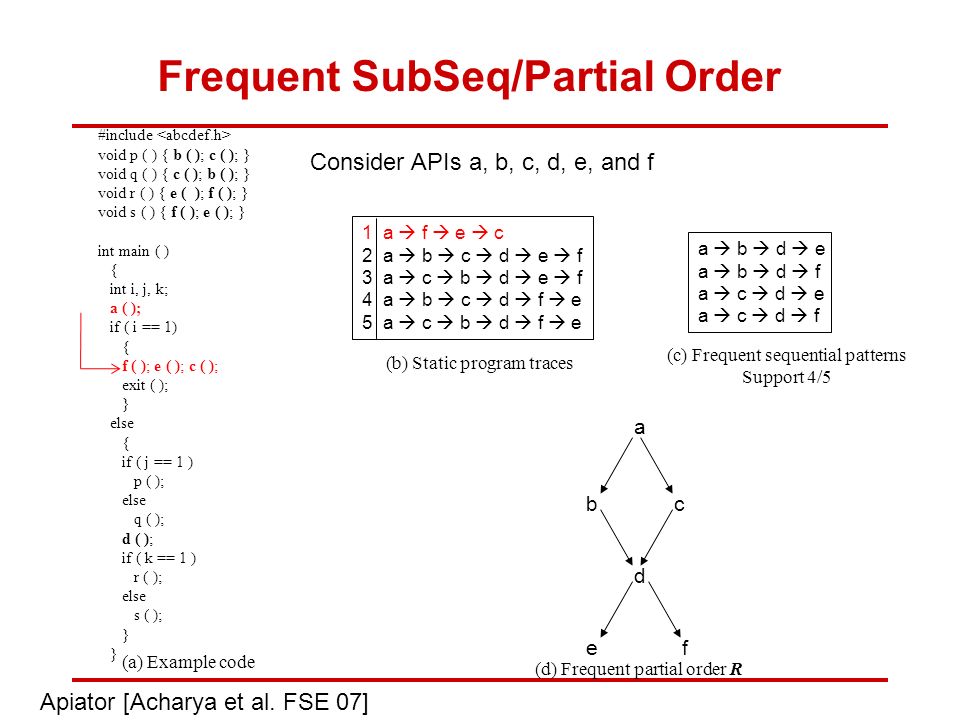 Frequent SubSeq/Partial Order

#include <abcdef.h>
void p ( ) { b ( ); c ( ); }
void q ( ) { c ( ); b ( ); }
void r ( ) { e ( ); f ( ); }
void s ( ) { f ( ); e ( ); }

int main ( )
{
int i, j, k;
a ( );
if ( i == 1)
{
f ( ); e ( ); c ( );
exit ( );
}
else
{
if ( j == 1 )
p ( );
else
q ( );
d ( );
if ( k == 1 )
r ( );
else
s ( );
}
}
(a) Example code

Consider APIs a, b, c, d, e, and f

| 1 | a → f → e → c |
|---|---|
| 2 | a → b → c → d → e → f |
| 3 | a → c → b → d → e → f |
| 4 | a → b → c → d → f → e |
| 5 | a → c → b → d → f → e |

(b) Static program traces

a → b → d → e
a → b → d → f
a → c → d → e
a → c → d → f

(c) Frequent sequential patterns
Support 4/5

a
b c
d
e f

(d) Frequent partial order R

Apiator [Acharya et al. FSE 07]